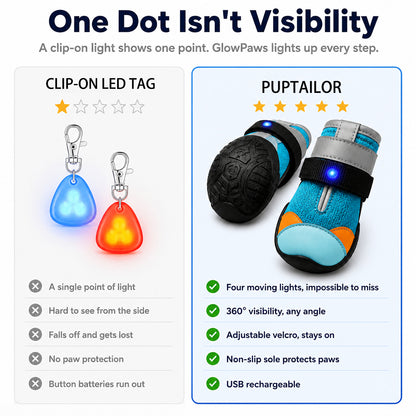 One Dot Isn't Visibility

A clip-on light shows one point. GlowPaws lights up every step.

CLIP-ON LED TAG

A single point of light

Hard to see from the side

Falls off and gets lost

No paw protection

Button batteries run out

PUPTAILOR

Four moving lights, impossible to miss

360° visibility, any angle

Adjustable velcro, stays on

Non-slip sole protects paws

USB rechargeable